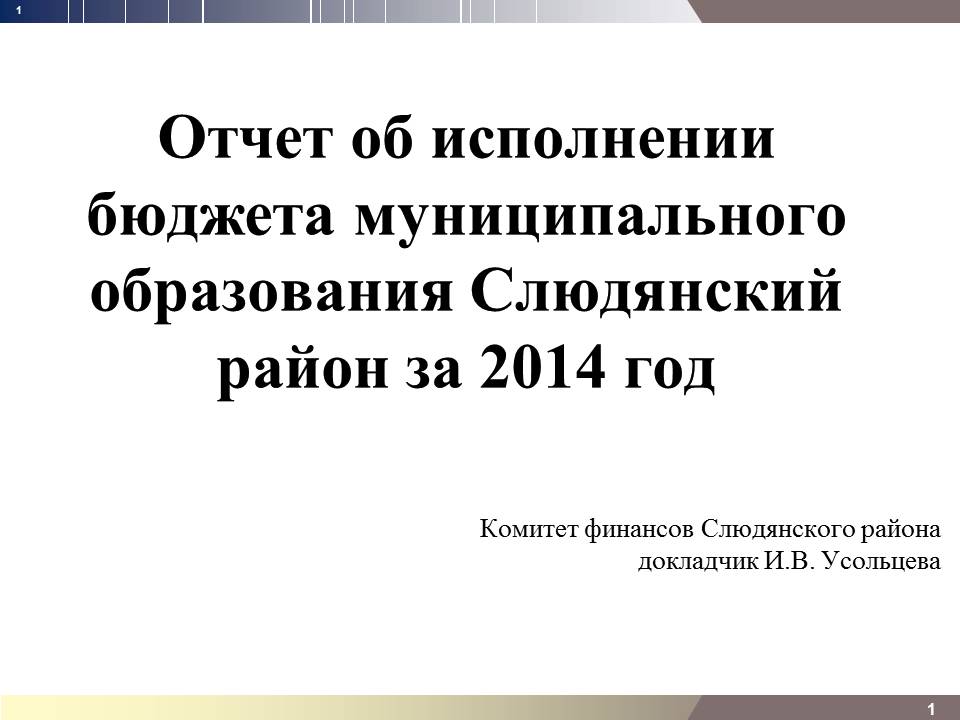 1

Отчет об исполнении бюджета муниципального образования Слюдянский район за 2014 год

Комитет финансов Слюдянского района
докладчик И.В. Усольцева

1